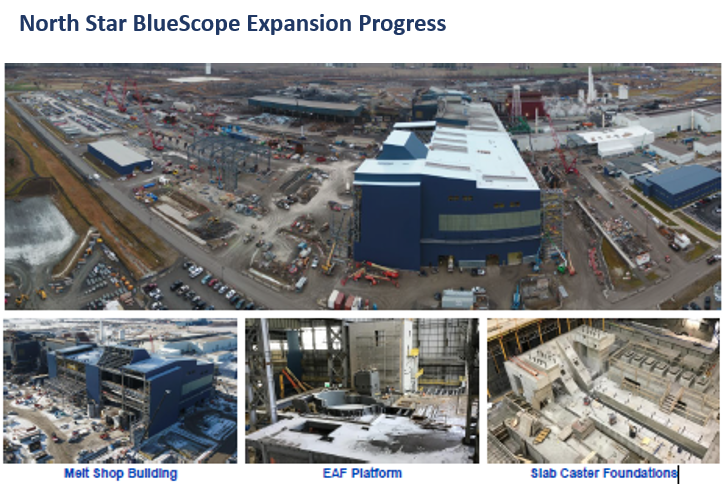 North Star BlueScope Expansion Progress

Melt Shop Building

EAF Platform

Slab Caster Foundations